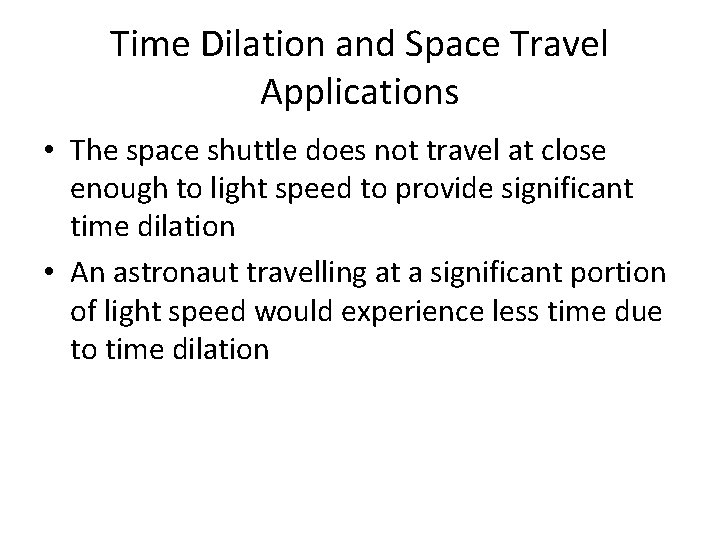 Time Dilation and Space Travel Applications

• The space shuttle does not travel at close enough to light speed to provide significant time dilation

• An astronaut travelling at a significant portion of light speed would experience less time due to time dilation